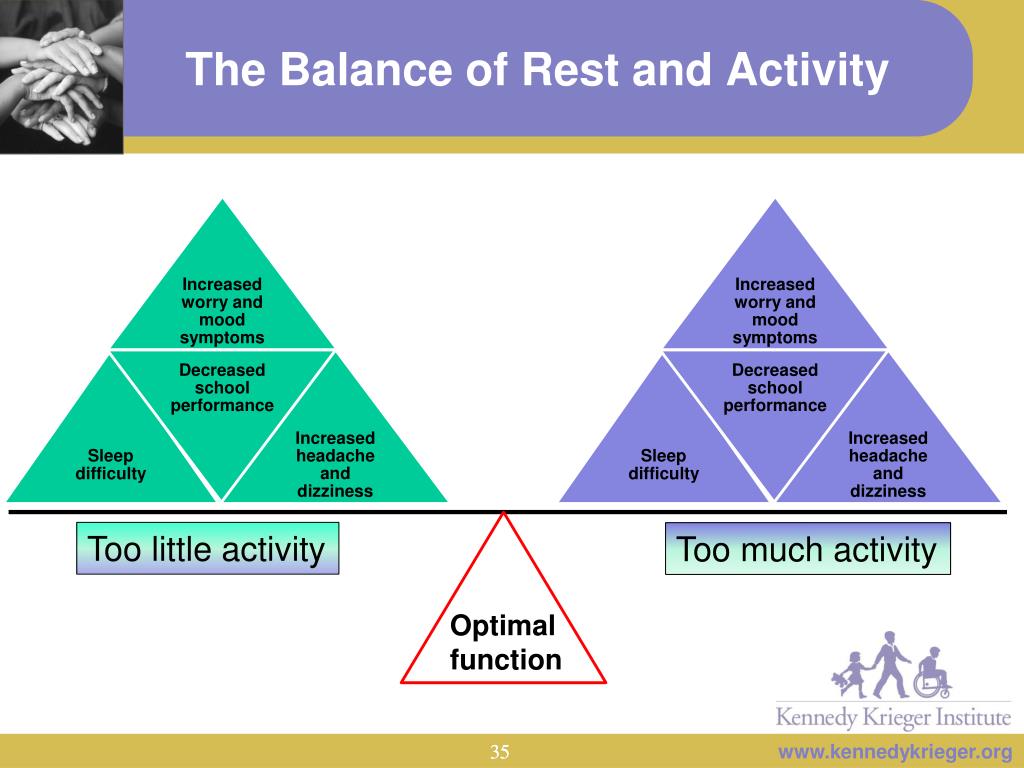 The Balance of Rest and Activity

Increased worry and mood symptoms

Decreased school performance

Sleep difficulty

Increased headache and dizziness

Increased worry and mood symptoms

Decreased school performance

Sleep difficulty

Increased headache and dizziness

Too little activity

Too much activity

Optimal function

Kennedy Krieger Institute

35

www.kennedykrieger.org